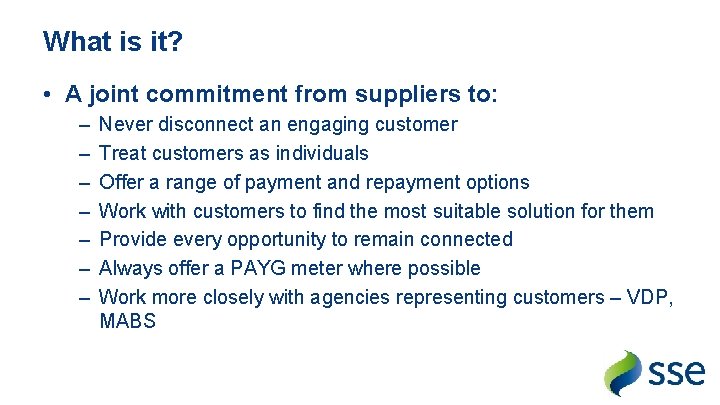 What is it?

• A joint commitment from suppliers to:
– Never disconnect an engaging customer
– Treat customers as individuals
– Offer a range of payment and repayment options
– Work with customers to find the most suitable solution for them
– Provide every opportunity to remain connected
– Always offer a PAYG meter where possible
– Work more closely with agencies representing customers – VDP, MABS

sse